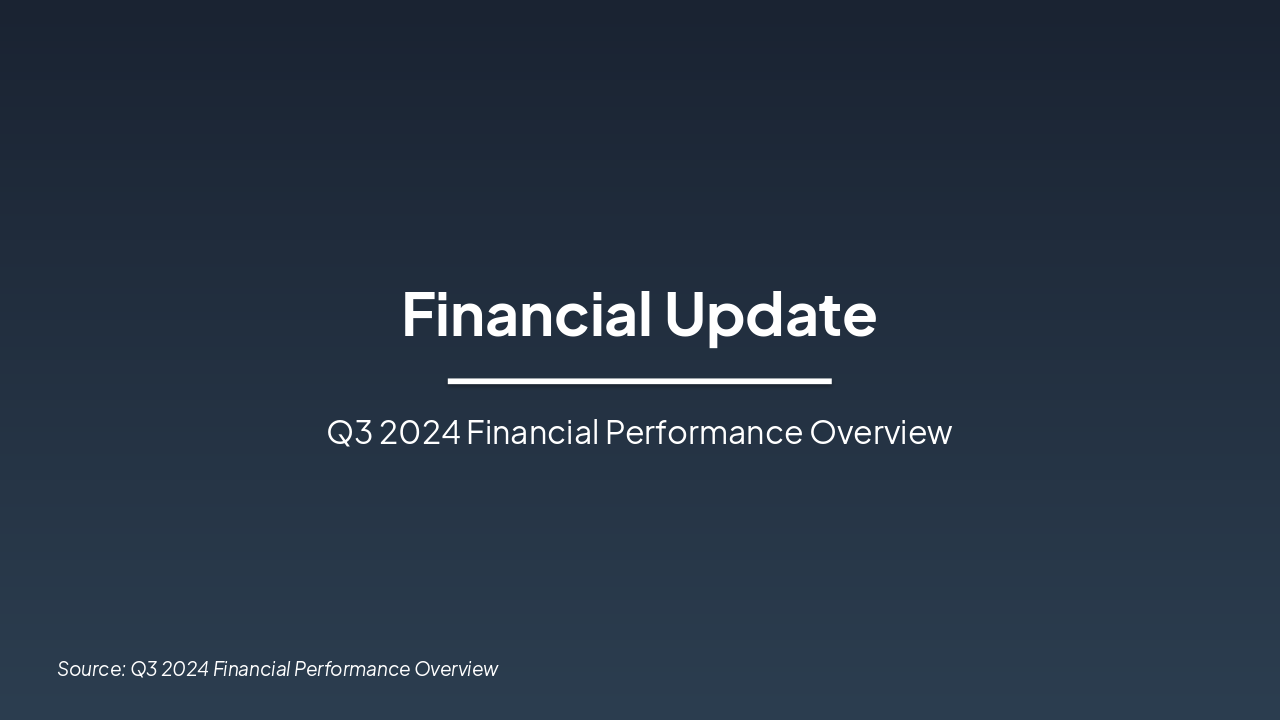 Financial Update

Q3 2024 Financial Performance Overview

Source: Q3 2024 Financial Performance Overview